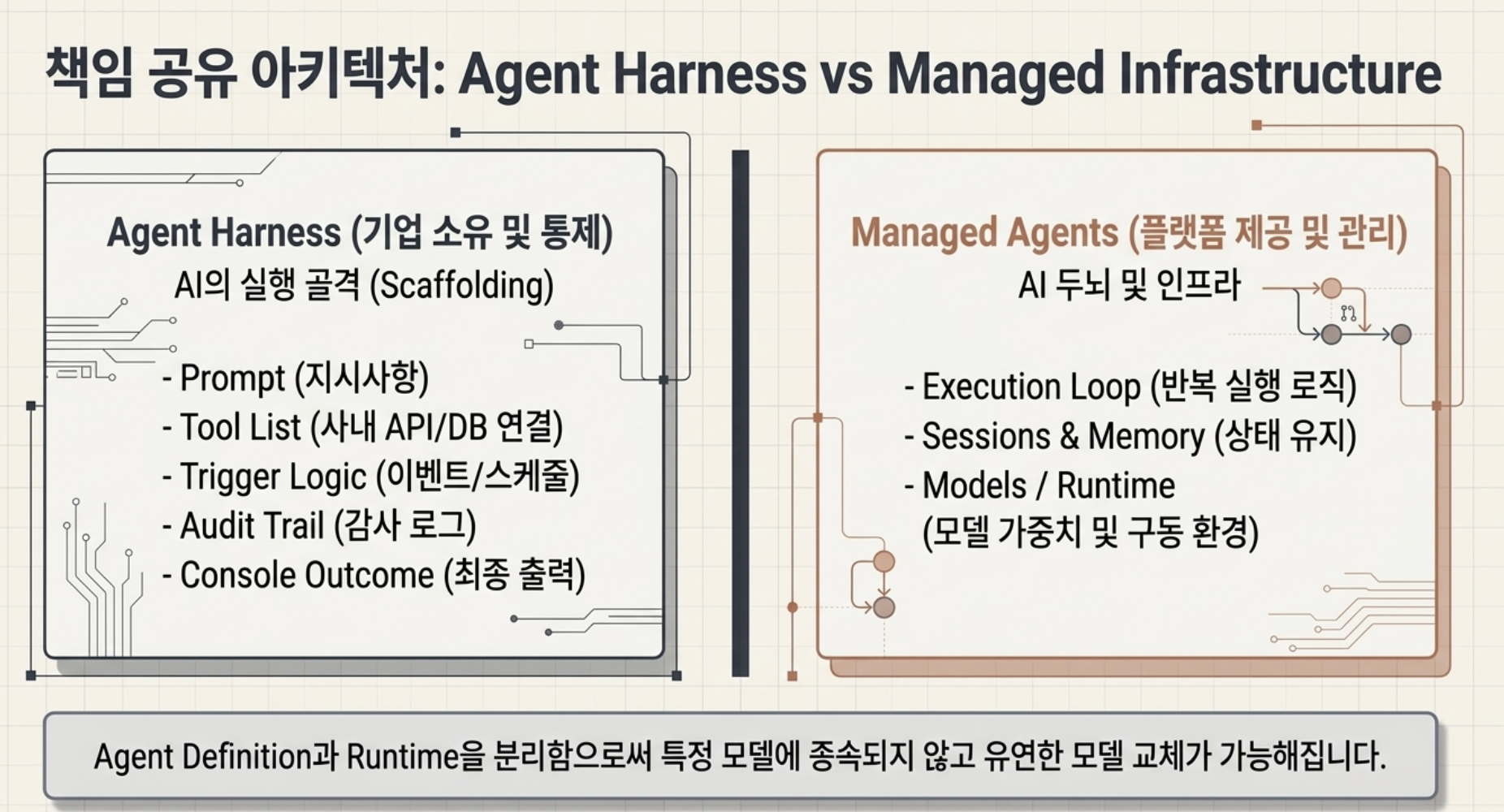 책임 공유 아키텍처: Agent Harness vs Managed Infrastructure

Agent Harness (기업 소유 및 통제)
AI의 실행 골격 (Scaffolding)

- Prompt (지시사항)
- Tool List (사내 API/DB 연결)
- Trigger Logic (이벤트/스케줄)
- Audit Trail (감사 로그)
- Console Outcome (최종 출력)

Managed Agents (플랫폼 제공 및 관리)
AI 두뇌 및 인프라

- Execution Loop (반복 실행 로직)
- Sessions & Memory (상태 유지)
- Models / Runtime (모델 가중치 및 구동 환경)

Agent Definition과 Runtime을 분리함으로써 특정 모델에 종속되지 않고 유연한 모델 교체가 가능해집니다.